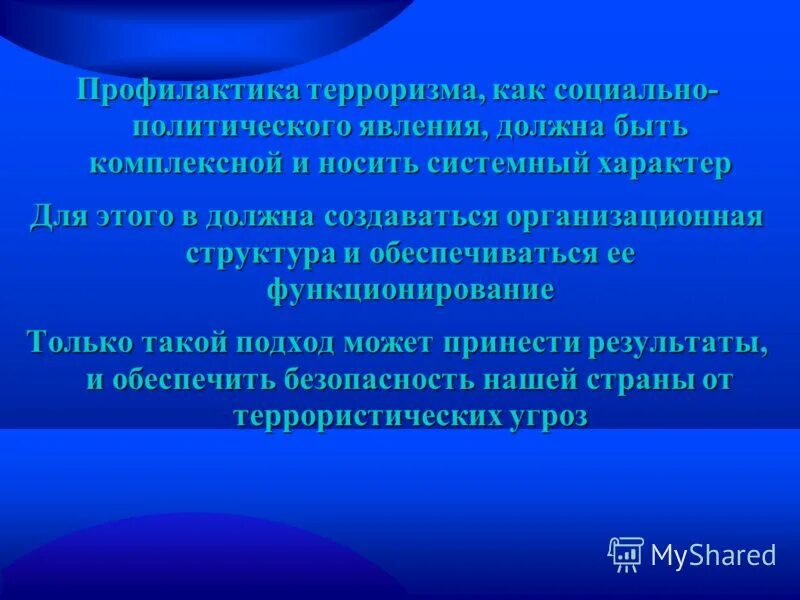 Профилактика терроризма, как социально-политического явления, должна быть комплексной и носить системный характер

Для этого в должна создаваться организационная структура и обеспечиваться ее функционирование

Только такой подход может принести результаты, и обеспечить безопасность нашей страны от террористических угроз

MyShared